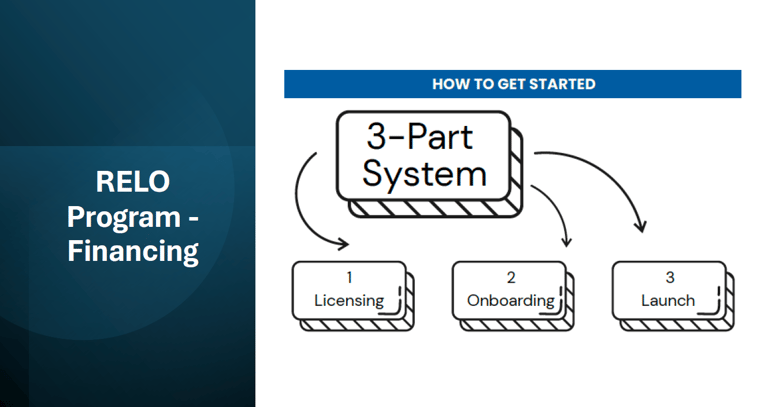 RELO Program - Financing

HOW TO GET STARTED

3-Part System

1
Licensing

2
Onboarding

3
Launch